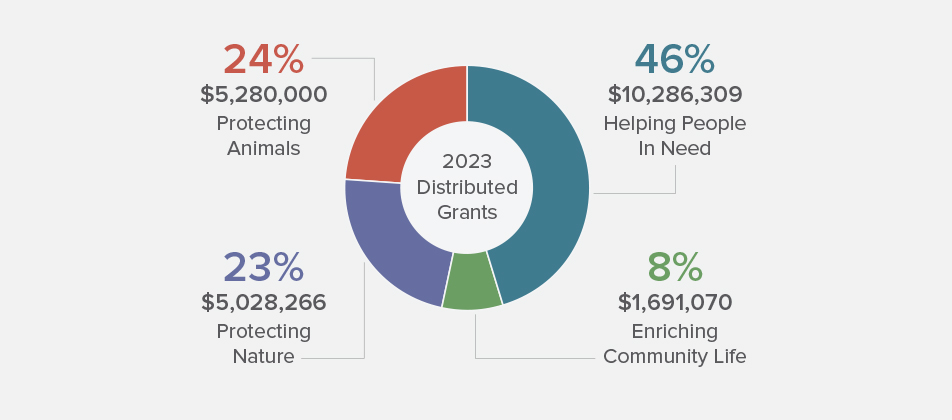 24%
$5,280,000
Protecting Animals

2023 Distributed Grants

46%
$10,286,309
Helping People In Need

23%
$5,028,266
Protecting Nature

8%
$1,691,070
Enriching Community Life